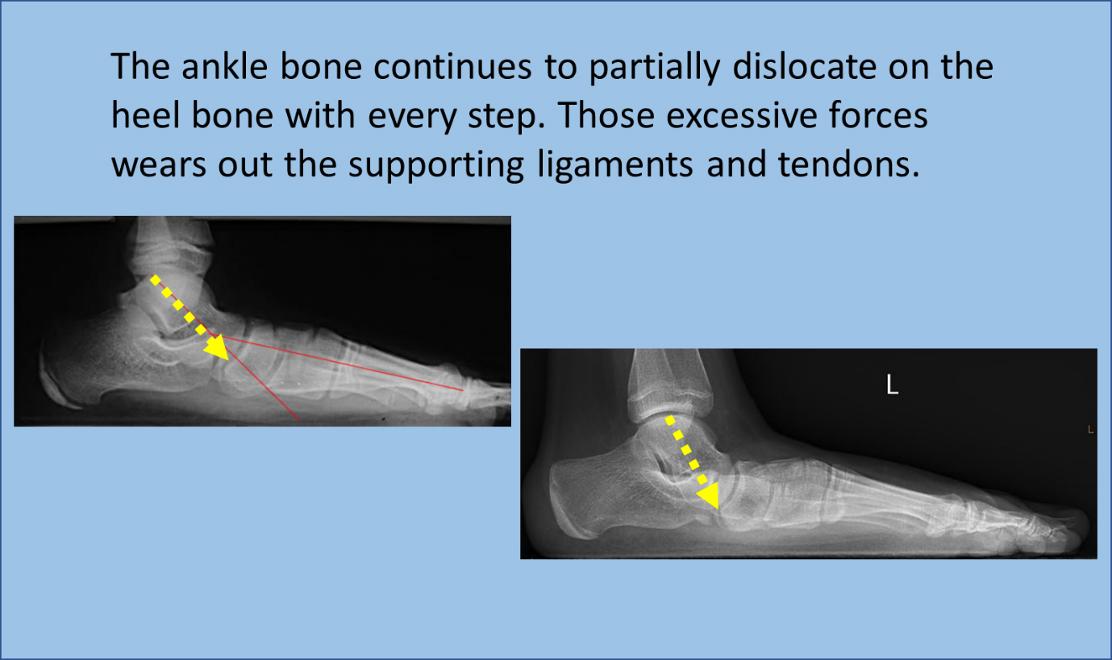 The ankle bone continues to partially dislocate on the heel bone with every step. Those excessive forces wears out the supporting ligaments and tendons.

L

L